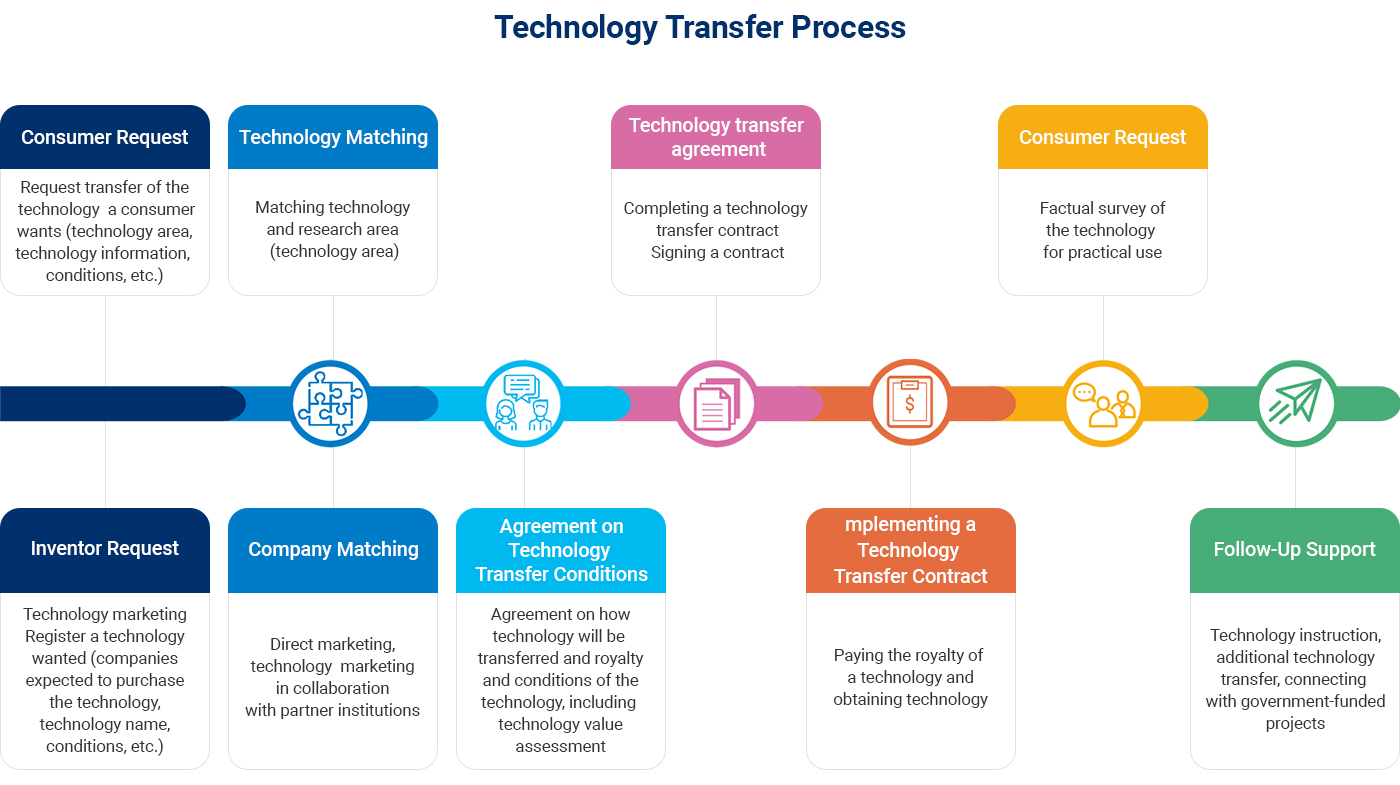 Technology Transfer Process

Consumer Request

Request transfer of the technology a consumer wants (technology area, technology information, conditions, etc.)

Technology Matching

Matching technology and research area (technology area)

Technology transfer agreement

Completing a technology transfer contract
Signing a contract

Consumer Request

Factual survey of the technology for practical use

Inventor Request

Technology marketing
Register a technology wanted (companies expected to purchase the technology, technology name, conditions, etc.)

Company Matching

Direct marketing, technology marketing in collaboration with partner institutions

Agreement on Technology Transfer Conditions

Agreement on how technology will be transferred and royalty and conditions of the technology, including technology value assessment

mplementing a Technology Transfer Contract

Paying the royalty of a technology and obtaining technology

Follow-Up Support

Technology instruction, additional technology transfer, connecting with government-funded projects